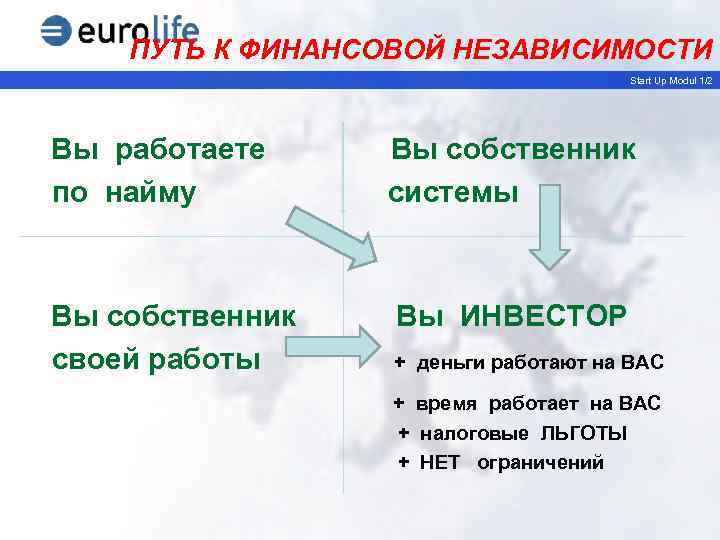 eurolife
ПУТЬ К ФИНАНСОВОЙ НЕЗАВИСИМОСТИ

Start Up Modul 1/2

Вы работаете по найму

Вы собственник системы

Вы собственник своей работы

Вы ИНВЕСТОР
+ деньги работают на ВАС
+ время работает на ВАС
+ налоговые ЛЬГОТЫ
+ НЕТ ограничений